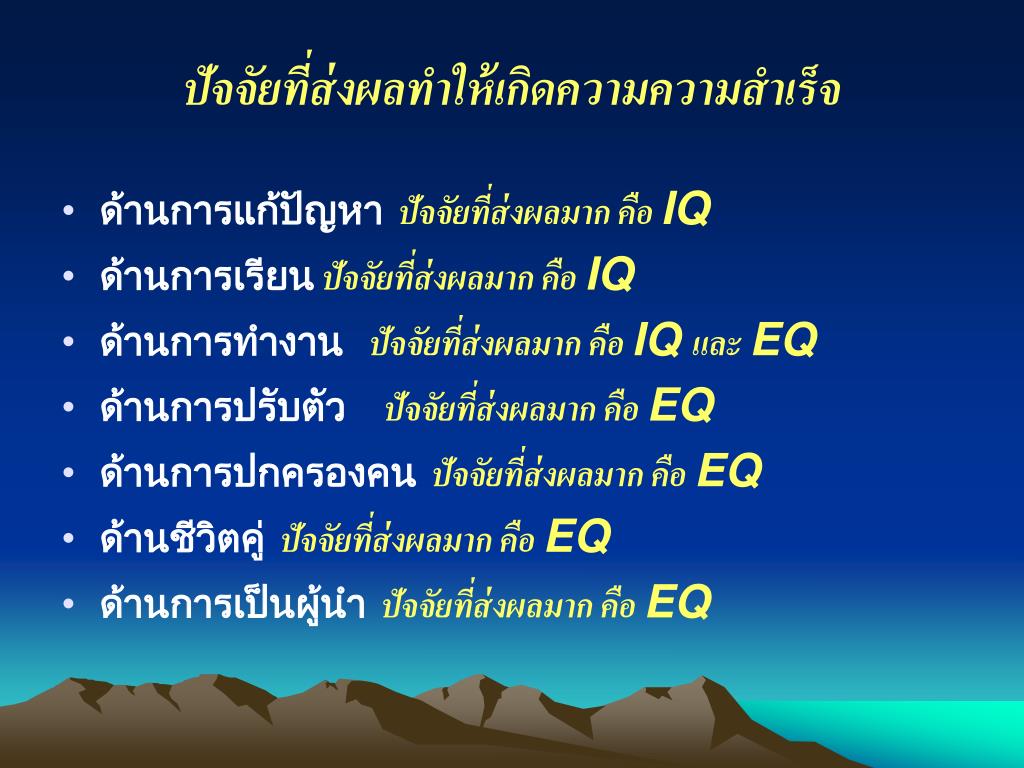 ปัจจัยที่ส่งผลทำให้เกิดความความสำเร็จ

• ด้านการแก้ปัญหา ปัจจัยที่ส่งผลมาก คือ IQ
• ด้านการเรียน ปัจจัยที่ส่งผลมาก คือ IQ
• ด้านการทำงาน ปัจจัยที่ส่งผลมาก คือ IQ และ EQ
• ด้านการปรับตัว ปัจจัยที่ส่งผลมาก คือ EQ
• ด้านการปกครองคน ปัจจัยที่ส่งผลมาก คือ EQ
• ด้านชีวิตคู่ ปัจจัยที่ส่งผลมาก คือ EQ
• ด้านการเป็นผู้นำ ปัจจัยที่ส่งผลมาก คือ EQ